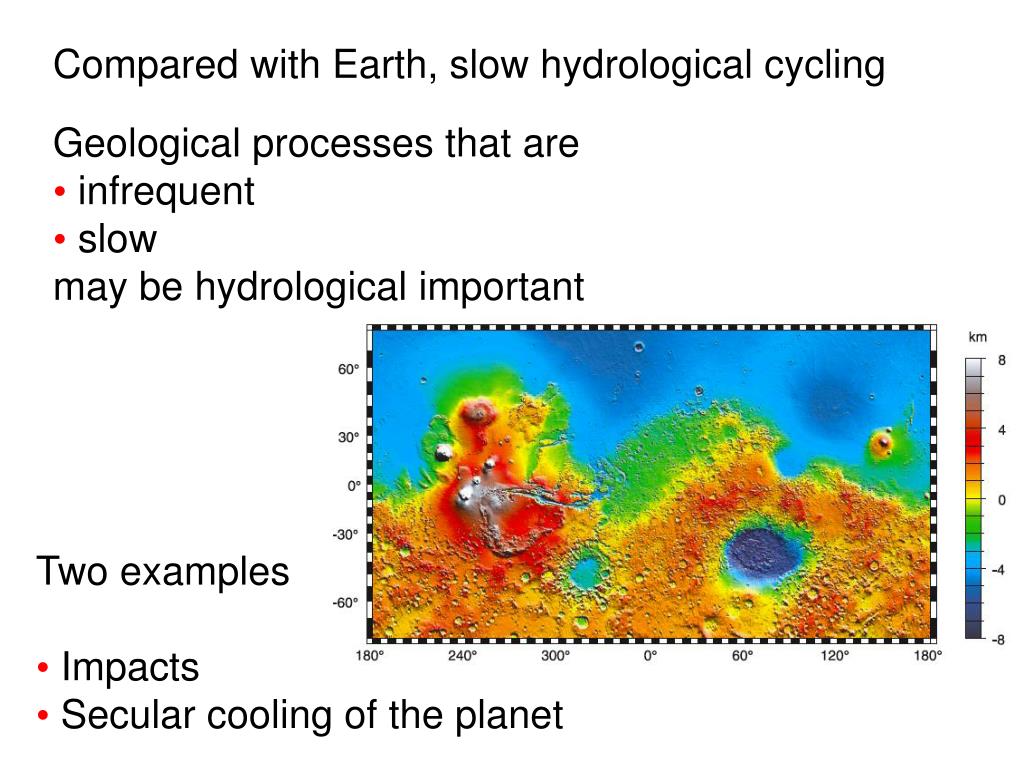 Compared with Earth, slow hydrological cycling

Geological processes that are
• infrequent
• slow
may be hydrological important

60°
30°
0°
-30°
-60°
180° 240° 300° 0° 60° 120° 180°

km
8
4
0
-4
-8

Two examples

• Impacts
• Secular cooling of the planet